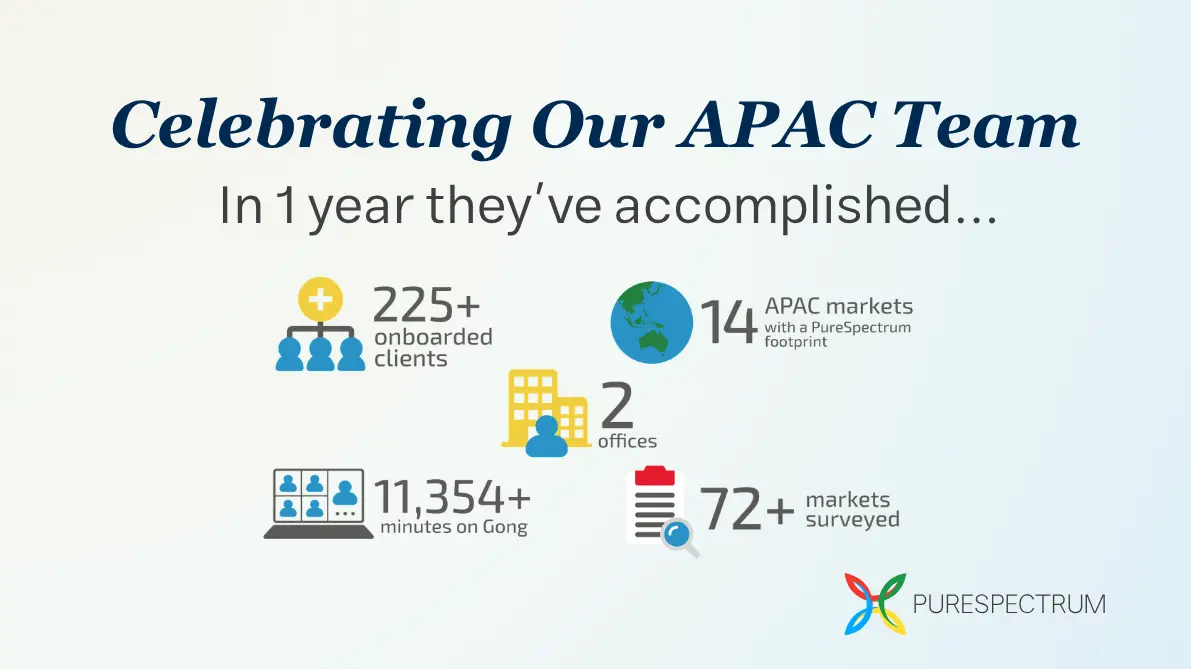 Celebrating Our APAC Team

In 1 year they've accomplished...

225+ onboarded clients

14 APAC markets with a PureSpectrum footprint

2 offices

11,354+ minutes on Gong

72+ markets surveyed

PURESPECTRUM